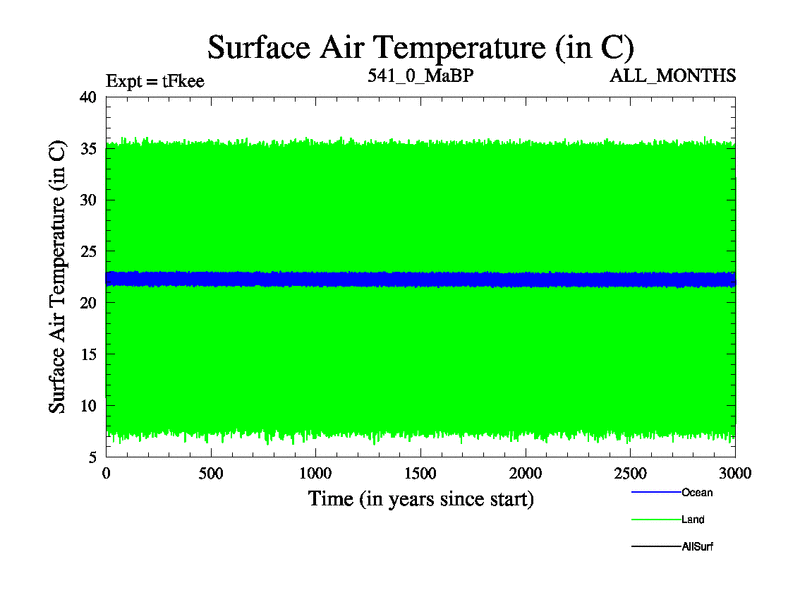 Surface Air Temperature (in C)

Expt = tFkee

541_0_MaBP

ALL_MONTHS

Surface Air Temperature (in C)

40
35
30
25
20
15
10
5

0
500
1000
1500
2000
2500
3000

Time (in years since start)

Ocean
Land
AllSurf